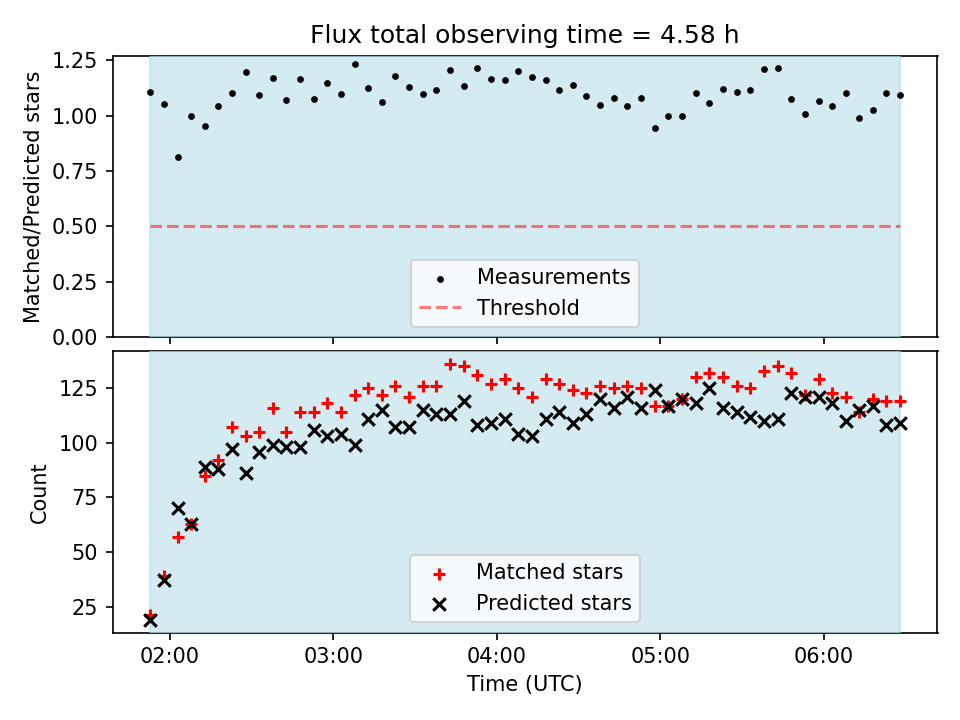 Flux total observing time = 4.58 h

Matched/Predicted stars

1.25
1.00
0.75
0.50
0.25
0.00

Measurements
Threshold

Count

125
100
75
50
25

Matched stars
Predicted stars

02:00
03:00
04:00
05:00
06:00

Time (UTC)